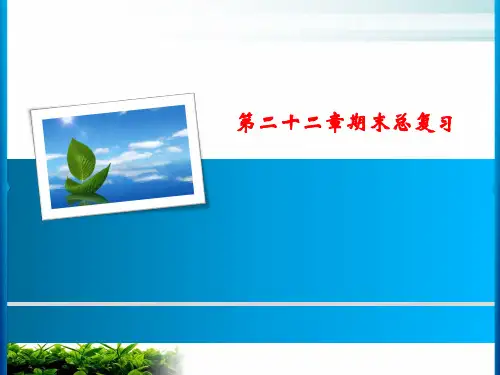 第二十二章期末总复习